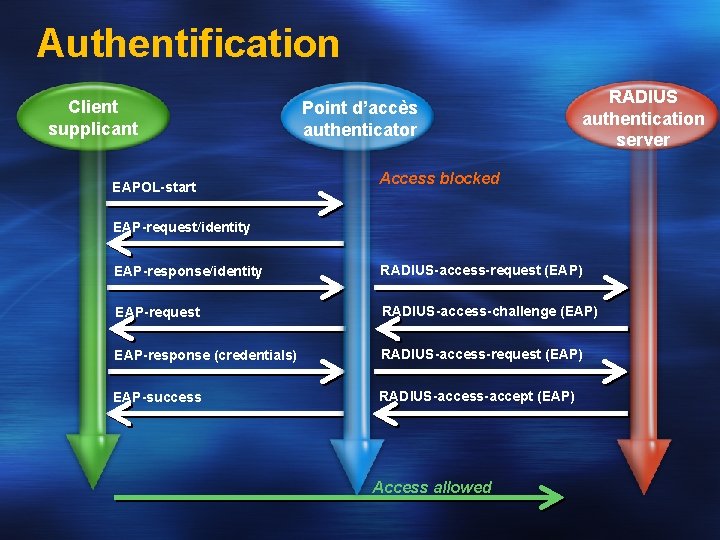 Authentification

Client supplicant

Point d'accès authenticator

RADIUS authentication server

Access blocked

EAPOL-start

EAP-request/identity

EAP-response/identity

RADIUS-access-request (EAP)

EAP-request

RADIUS-access-challenge (EAP)

EAP-response (credentials)

RADIUS-access-request (EAP)

EAP-success

RADIUS-access-accept (EAP)

Access allowed